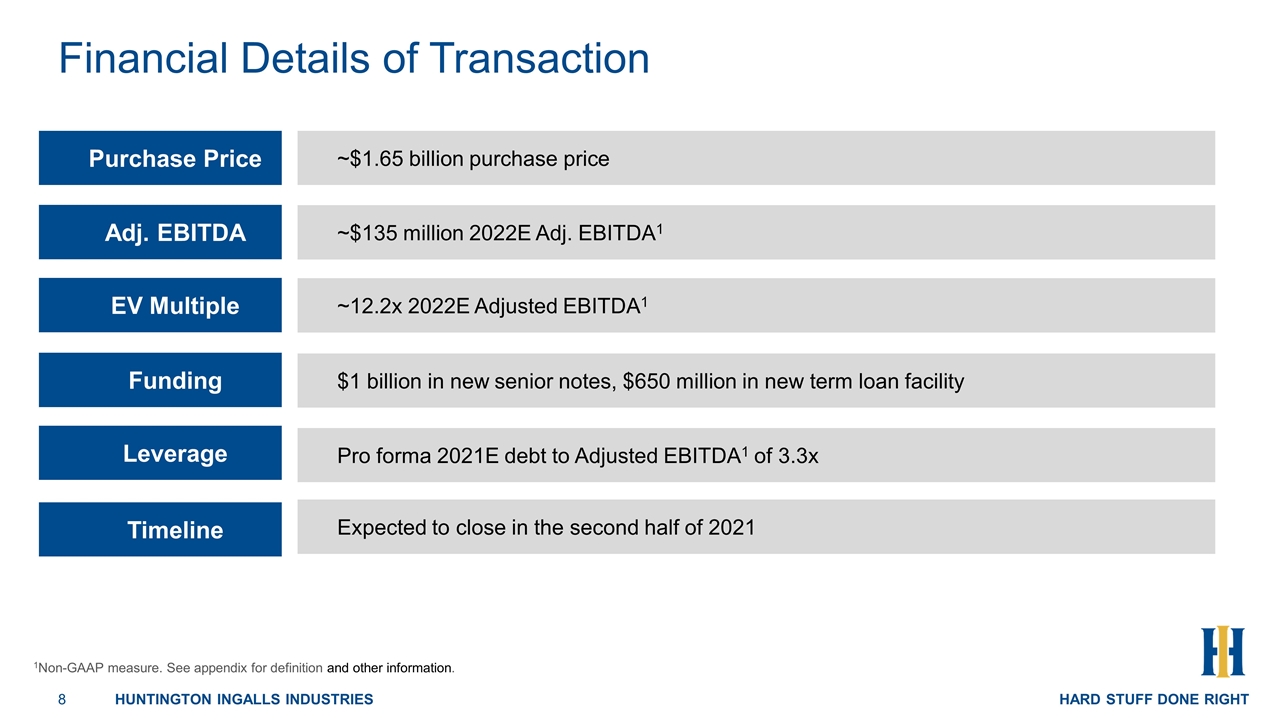 Financial Details of Transaction

Purchase Price

~$1.65 billion purchase price

Adj. EBITDA

~$135 million 2022E Adj. EBITDA$^{1}$

EV Multiple

~12.2x 2022E Adjusted EBITDA$^{1}$

Funding

$1 billion in new senior notes, $650 million in new term loan facility

Leverage

Pro forma 2021E debt to Adjusted EBITDA$^{1}$ of 3.3x

Timeline

Expected to close in the second half of 2021

$^{1}$Non-GAAP measure. See appendix for definition and other information.

8 HUNTINGTON INGALLS INDUSTRIES

HARD STUFF DONE RIGHT